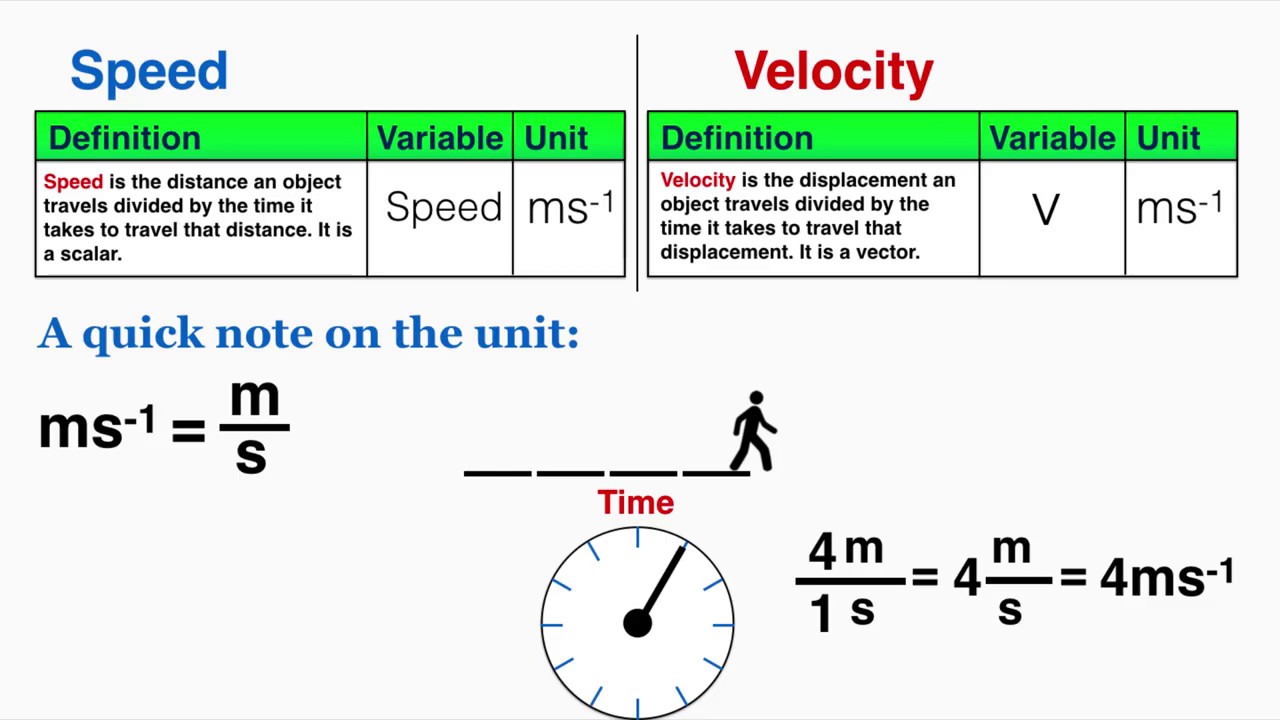 Speed

| Definition | Variable | Unit |
|---|---|---|
| Speed is the distance an object travels divided by the time it takes to travel that distance. It is a scalar. | Speed | $ms^{-1}$ |

Velocity

| Definition | Variable | Unit |
|---|---|---|
| Velocity is the displacement an object travels divided by the time it takes to travel that displacement. It is a vector. | V | $ms^{-1}$ |

A quick note on the unit:

$ms^{-1} = \frac{m}{s}$

Time

$\frac{4\,m}{1\,s} = 4\frac{m}{s} = 4ms^{-1}$